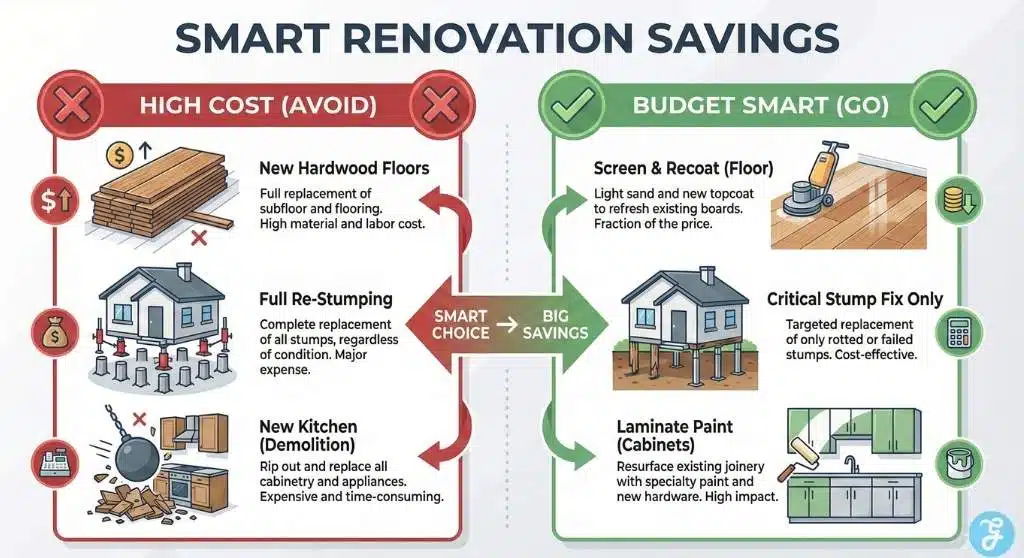 SMART RENOVATION SAVINGS

HIGH COST (AVOID)

New Hardwood Floors
Full replacement of subfloor and flooring. High material and labor cost.

Full Re-Stumping
Complete replacement of all stumps, regardless of condition. Major expense.

New Kitchen (Demolition)
Rip out and replace all cabinetry and appliances. Expensive and time-consuming.

SMART CHOICE → BIG SAVINGS

BUDGET SMART (GO)

Screen & Recoat (Floor)
Light sand and new topcoat to refresh existing boards. Fraction of the price.

Critical Stump Fix Only
Targeted replacement of only rotted or failed stumps. Cost-effective.

Laminate Paint (Cabinets)
Resurface existing joinery with specialty paint and new hardware. High impact.